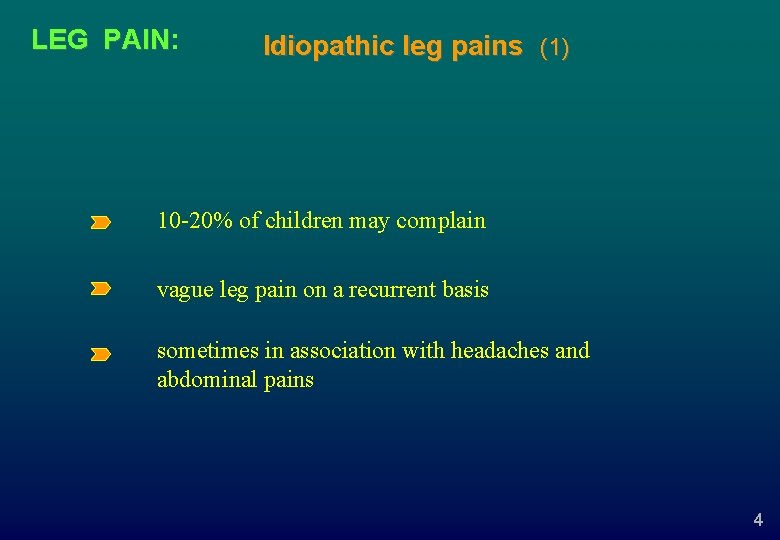 LEG PAIN:

Idiopathic leg pains (1)

10-20% of children may complain

vague leg pain on a recurrent basis

sometimes in association with headaches and abdominal pains

4